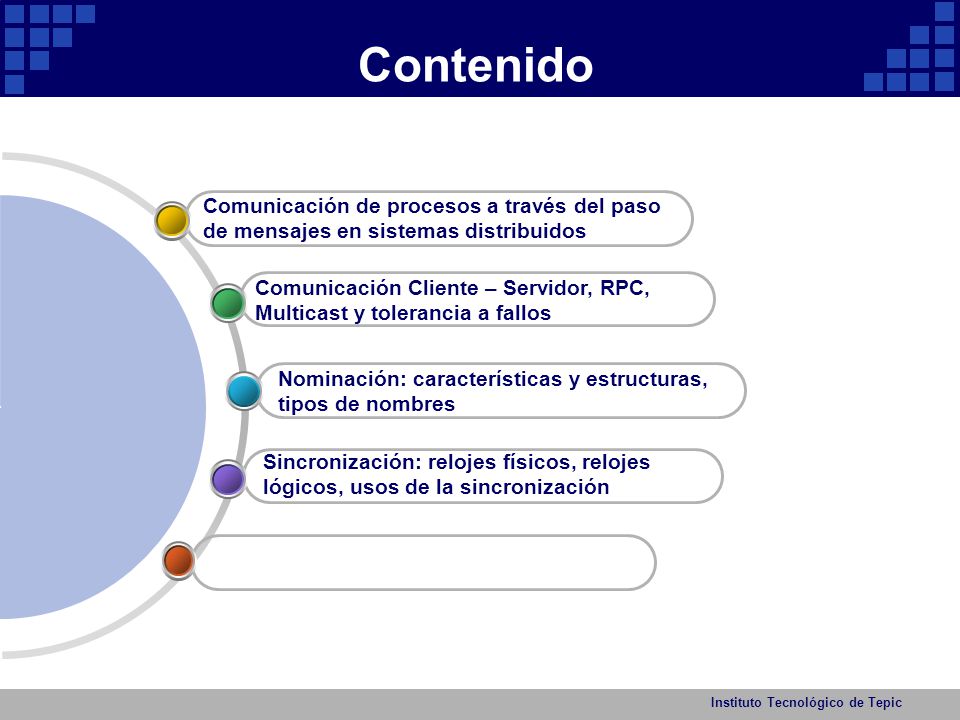 Contenido

Comunicación de procesos a través del paso de mensajes en sistemas distribuidos

Comunicación Cliente – Servidor, RPC, Multicast y tolerancia a fallos

Nominación: características y estructuras, tipos de nombres

Sincronización: relojes físicos, relojes lógicos, usos de la sincronización

Instituto Tecnológico de Tepic